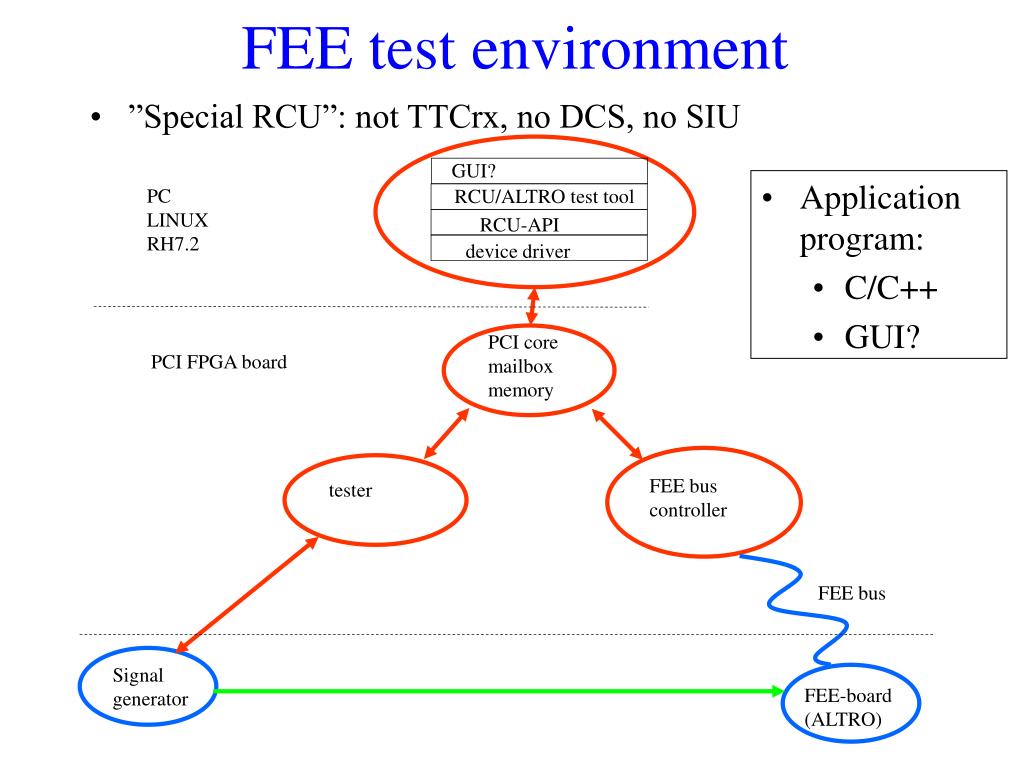 FEE test environment

• ”Special RCU”: not TTCrx, no DCS, no SIU

PC
LINUX
RH7.2

GUI?
RCU/ALTRO test tool
RCU-API
device driver

• Application program:
  • C/C++
  • GUI?

PCI FPGA board

PCI core
mailbox
memory

tester

FEE bus
controller

FEE bus

Signal
generator

FEE-board
(ALTRO)